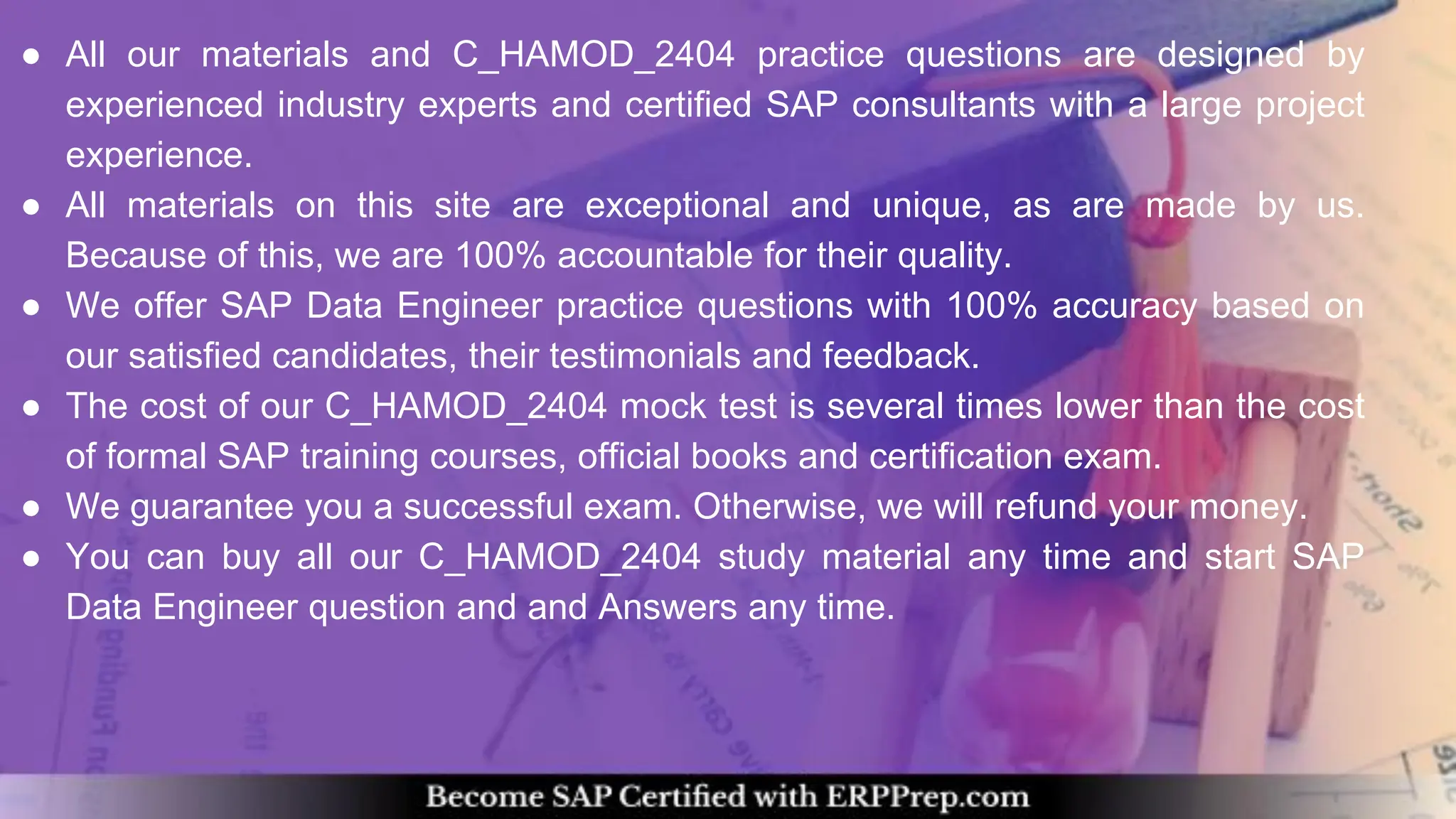 ● All our materials and C_HAMOD_2404 practice questions are designed by experienced industry experts and certified SAP consultants with a large project experience.
● All materials on this site are exceptional and unique, as are made by us. Because of this, we are 100% accountable for their quality.
● We offer SAP Data Engineer practice questions with 100% accuracy based on our satisfied candidates, their testimonials and feedback.
● The cost of our C_HAMOD_2404 mock test is several times lower than the cost of formal SAP training courses, official books and certification exam.
● We guarantee you a successful exam. Otherwise, we will refund your money.
● You can buy all our C_HAMOD_2404 study material any time and start SAP Data Engineer question and and Answers any time.

Become SAP Certified with ERPPrep.com